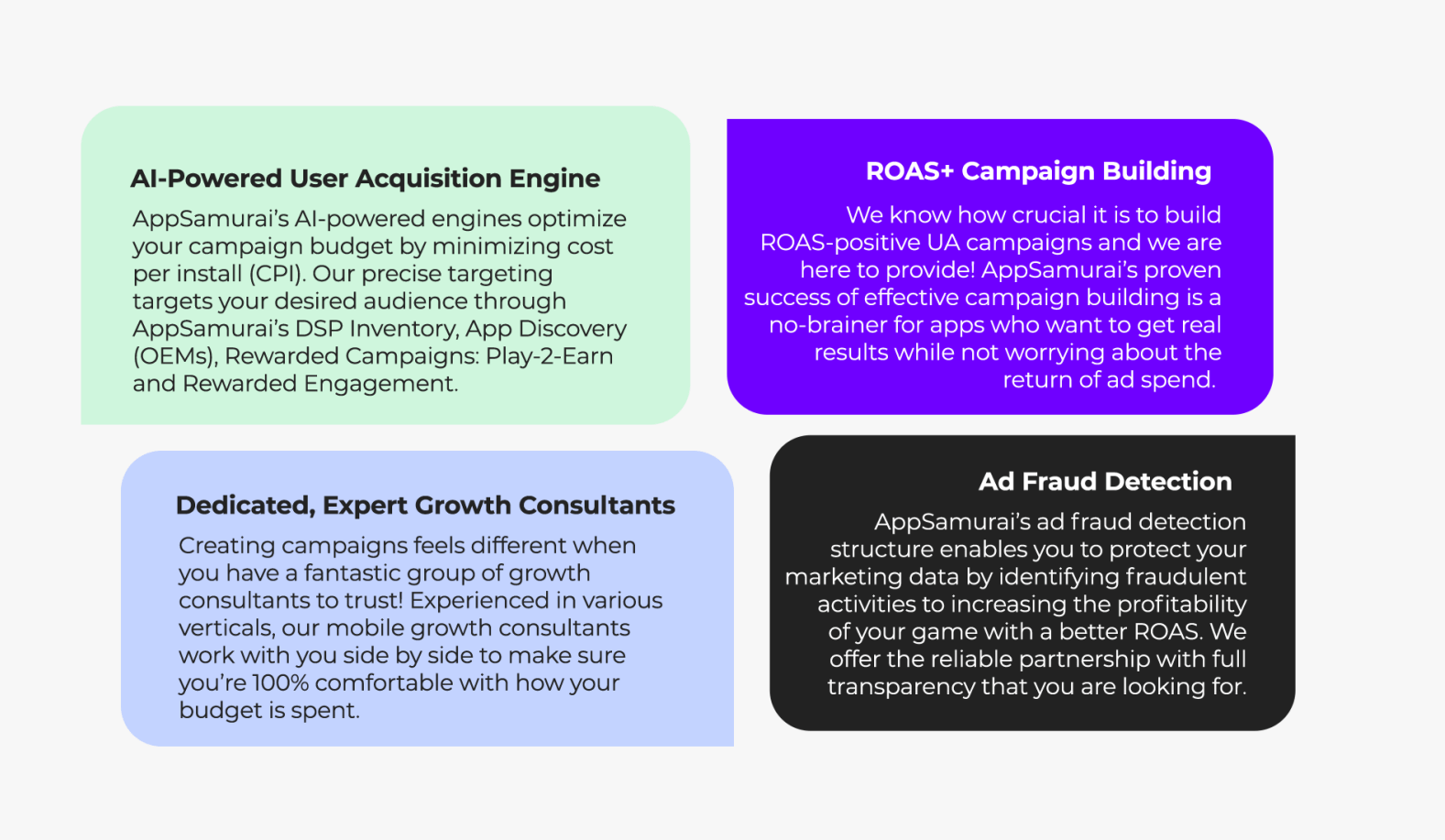 AI-Powered User Acquisition Engine

AppSamurai's AI-powered engines optimize your campaign budget by minimizing cost per install (CPI). Our precise targeting targets your desired audience through AppSamurai's DSP Inventory, App Discovery (OEMs), Rewarded Campaigns: Play-2-Earn and Rewarded Engagement.

ROAS+ Campaign Building

We know how crucial it is to build ROAS-positive UA campaigns and we are here to provide! AppSamurai's proven success of effective campaign building is a no-brainer for apps who want to get real results while not worrying about the return of ad spend.

Dedicated, Expert Growth Consultants

Creating campaigns feels different when you have a fantastic group of growth consultants to trust! Experienced in various verticals, our mobile growth consultants work with you side by side to make sure you're 100% comfortable with how your budget is spent.

Ad Fraud Detection

AppSamurai's ad fraud detection structure enables you to protect your marketing data by identifying fraudulent activities to increasing the profitability of your game with a better ROAS. We offer the reliable partnership with full transparency that you are looking for.